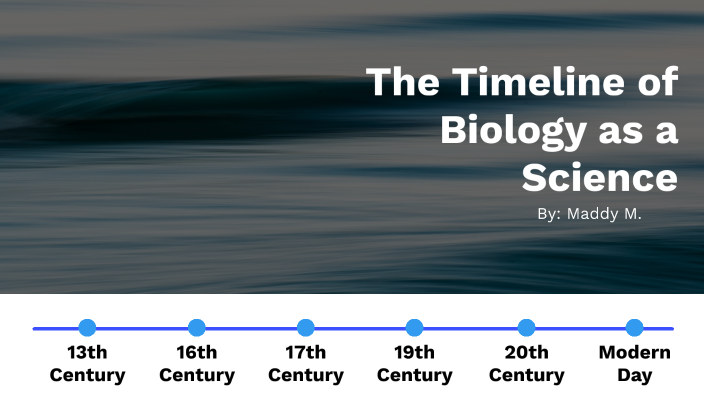 The Timeline of Biology as a Science

By: Maddy M.

13th Century

16th Century

17th Century

19th Century

20th Century

Modern Day